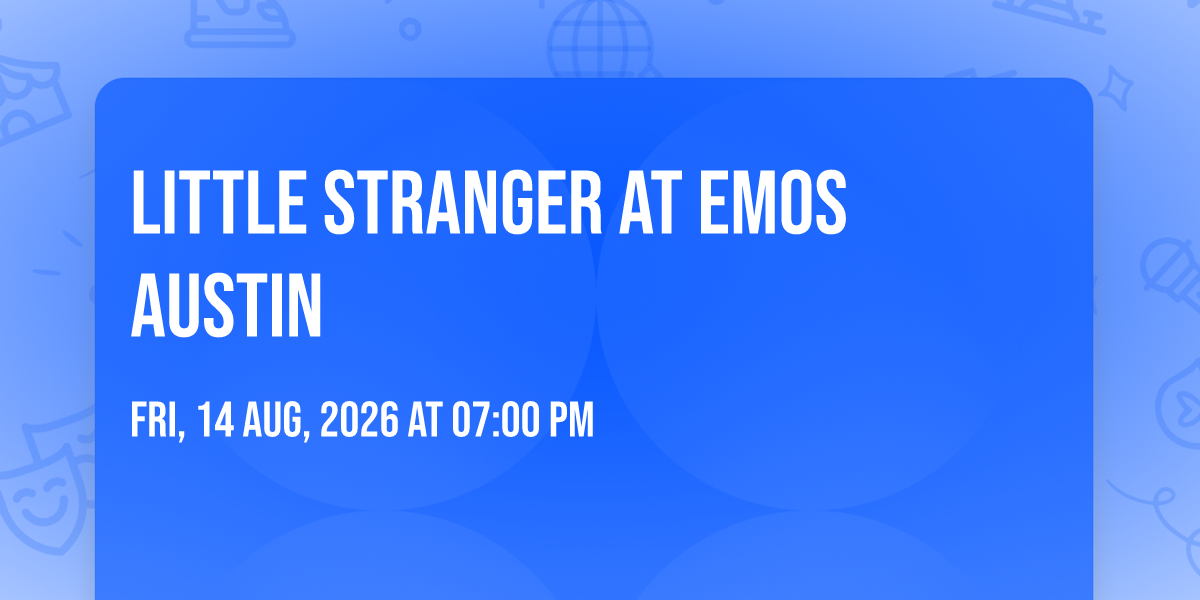 LITTLE STRANGER AT EMOS AUSTIN

FRI, 14 AUG, 2026 AT 07:00 PM